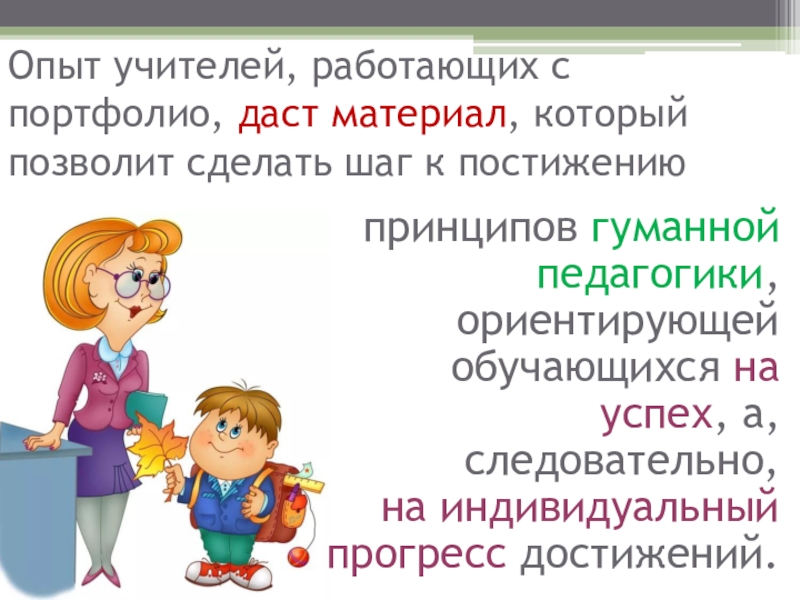 Опыт учителей, работающих с портфолио, даст материал, который позволит сделать шаг к постижению принципов гуманной педагогики, ориентирующей обучающихся на успех, а, следовательно, на индивидуальный прогресс достижений.